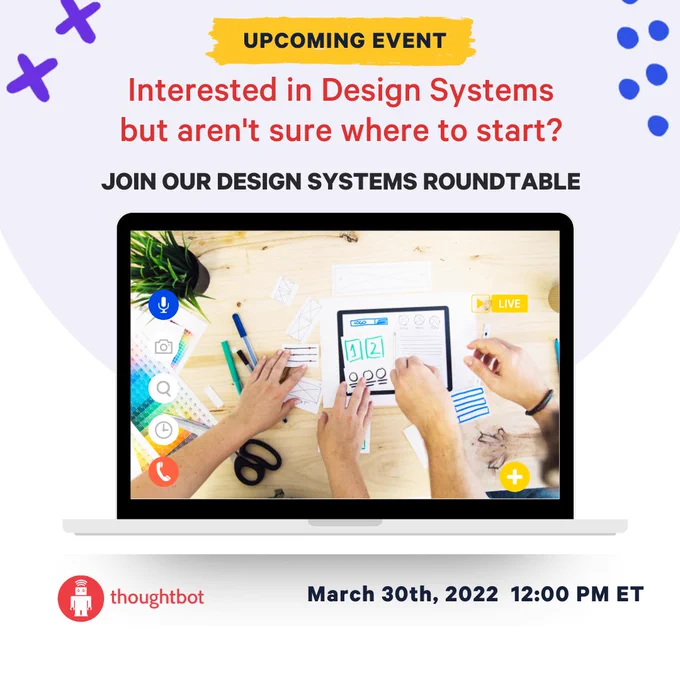 UPCOMING EVENT

Interested in Design Systems but aren't sure where to start?

JOIN OUR DESIGN SYSTEMS ROUNDTABLE

LIVE

1 2

thoughtbot

March 30th, 2022 12:00 PM ET